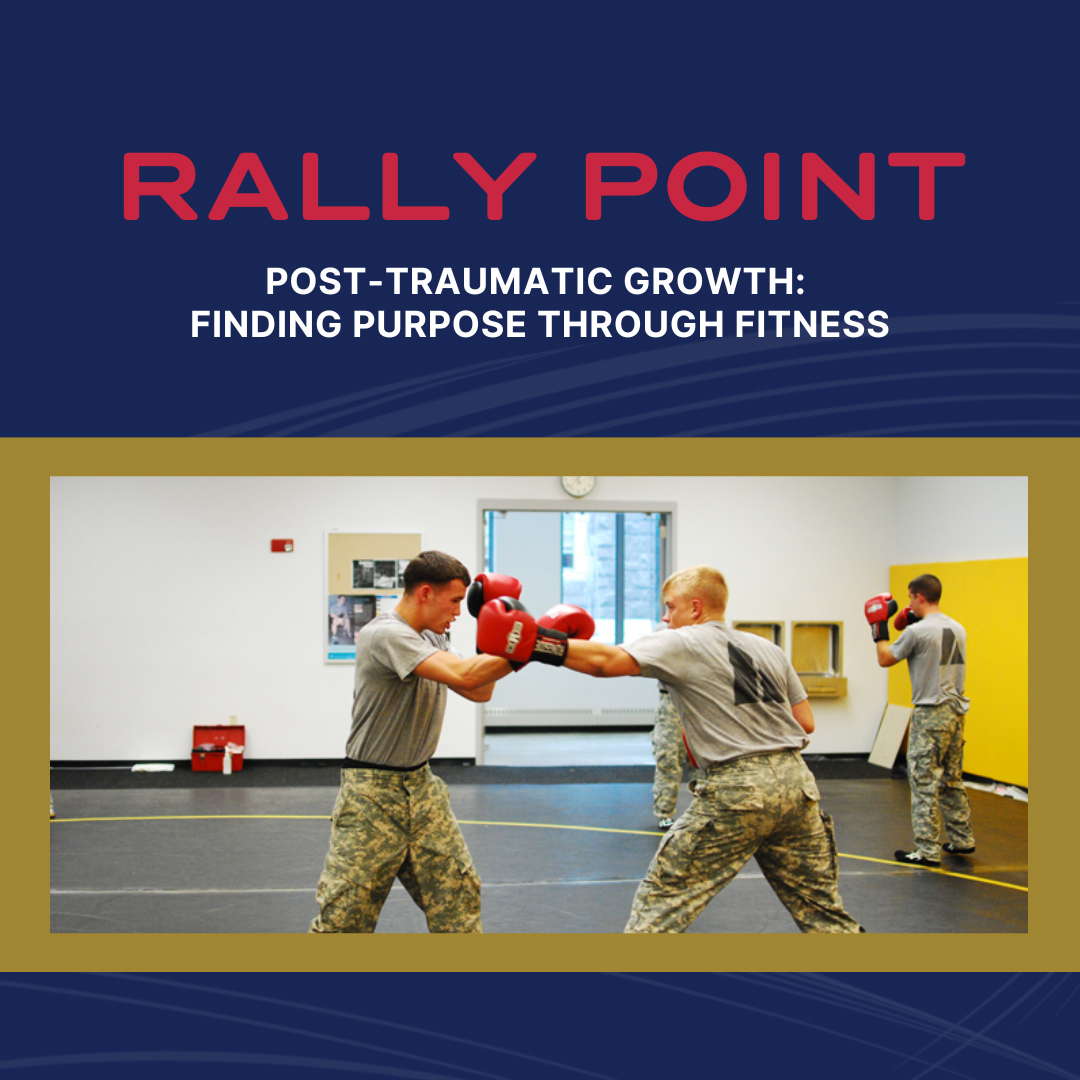 RALLY POINT

POST-TRAUMATIC GROWTH:
FINDING PURPOSE THROUGH FITNESS